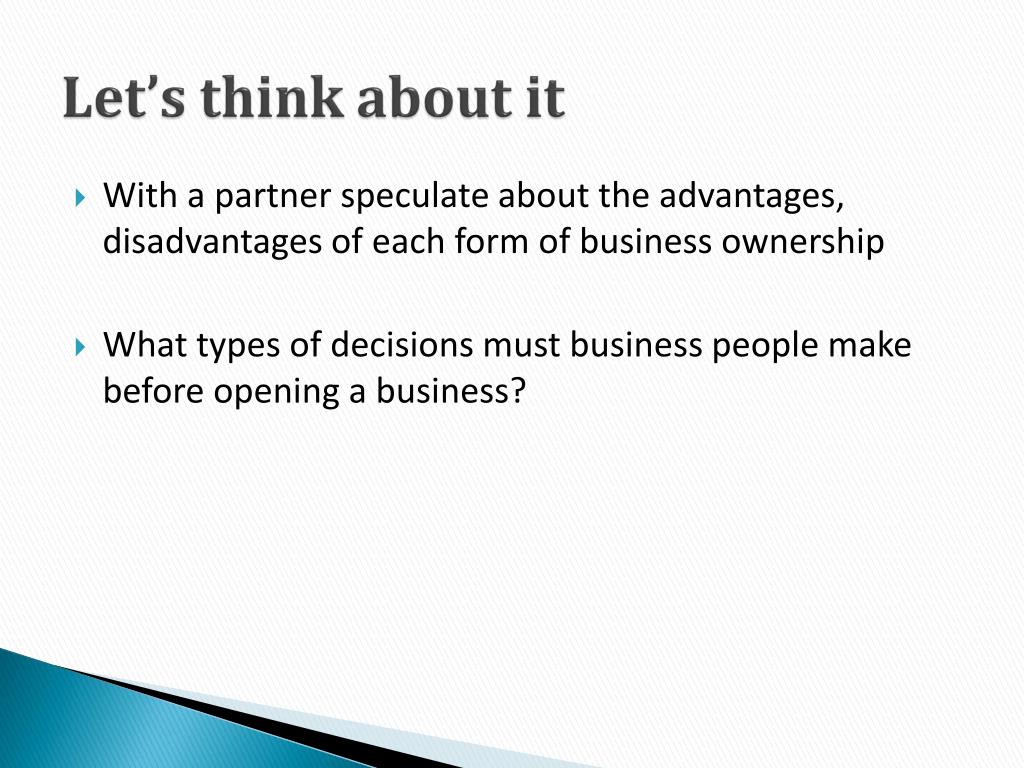 Let's think about it

With a partner speculate about the advantages, disadvantages of each form of business ownership

What types of decisions must business people make before opening a business?